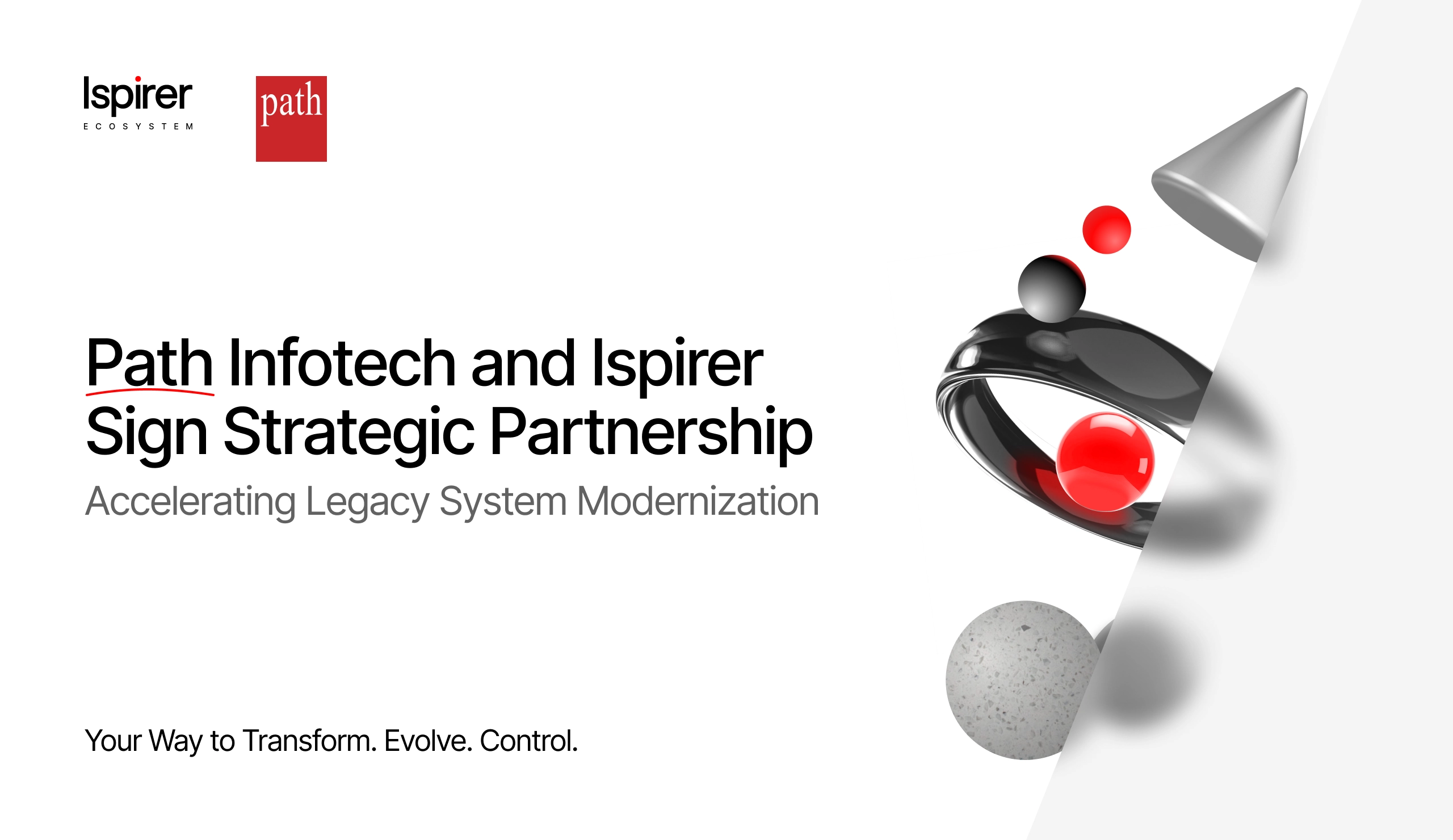 Ispirer
ECOSYSTEM

path

Path Infotech and Ispirer Sign Strategic Partnership

Accelerating Legacy System Modernization

Your Way to Transform. Evolve. Control.